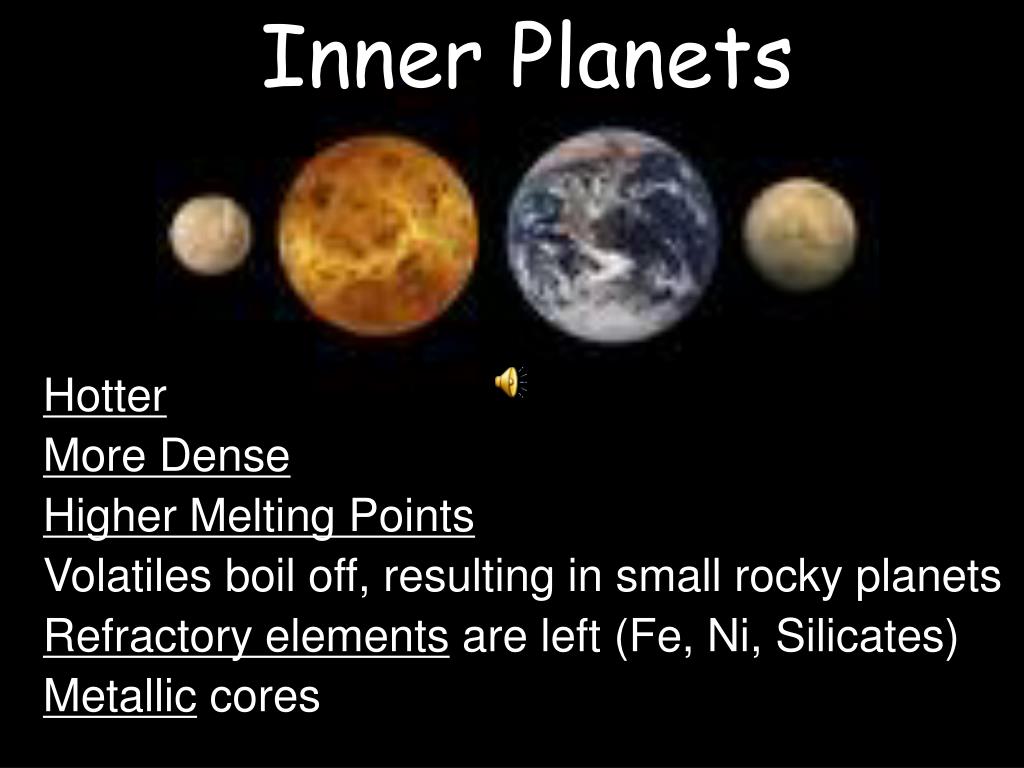 Inner Planets

Hotter
More Dense
Higher Melting Points
Volatiles boil off, resulting in small rocky planets
Refractory elements are left (Fe, Ni, Silicates)
Metallic cores